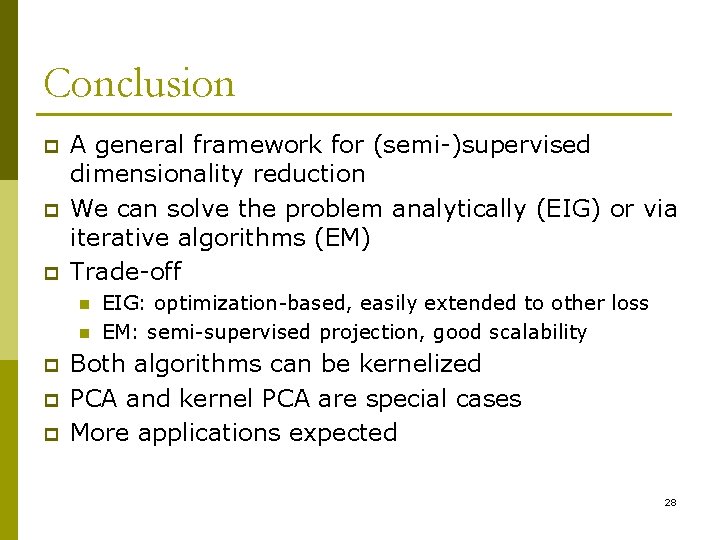 Conclusion

A general framework for (semi-)supervised dimensionality reduction

We can solve the problem analytically (EIG) or via iterative algorithms (EM)

Trade-off

EIG: optimization-based, easily extended to other loss

EM: semi-supervised projection, good scalability

Both algorithms can be kernelized

PCA and kernel PCA are special cases

More applications expected

28